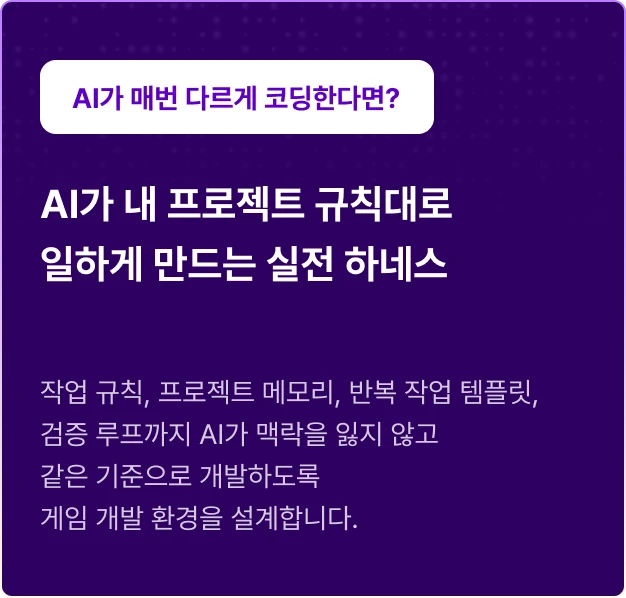 AI가 매번 다르게 코딩한다면?

AI가 내 프로젝트 규칙대로
일하게 만드는 실전 하네스

작업 규칙, 프로젝트 메모리, 반복 작업 템플릿,
검증 루프까지 AI가 맥락을 잃지 않고
같은 기준으로 개발하도록
게임 개발 환경을 설계합니다.